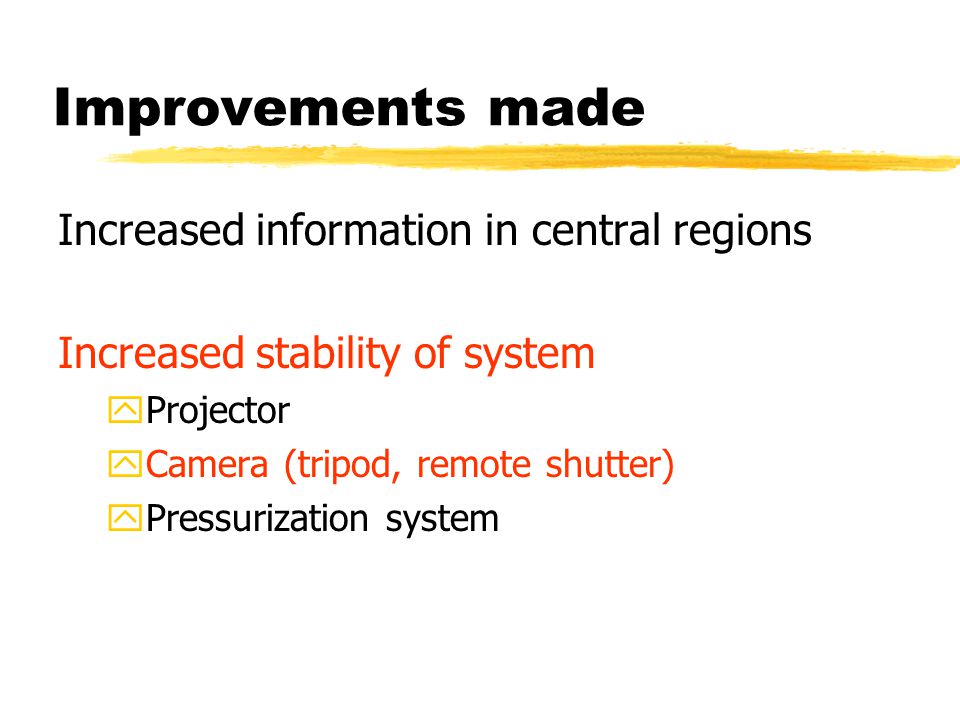 Improvements made

Increased information in central regions

Increased stability of system
Projector
Camera (tripod, remote shutter)
Pressurization system